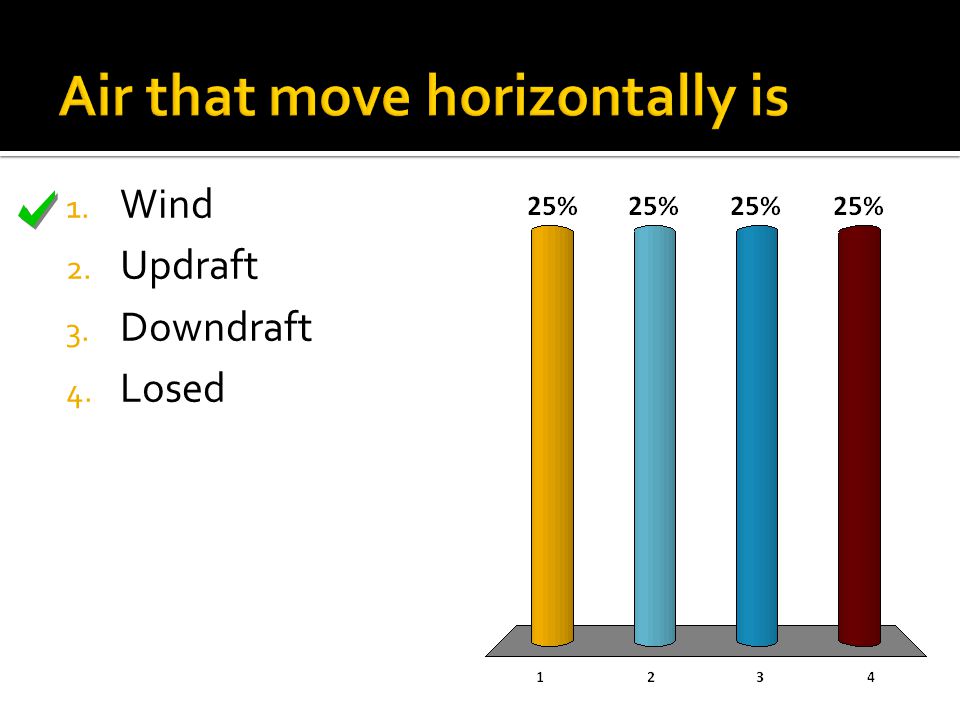 Air that move horizontally is

1. Wind
2. Updraft
3. Downdraft
4. Losed

25% 25% 25% 25%

1 2 3 4